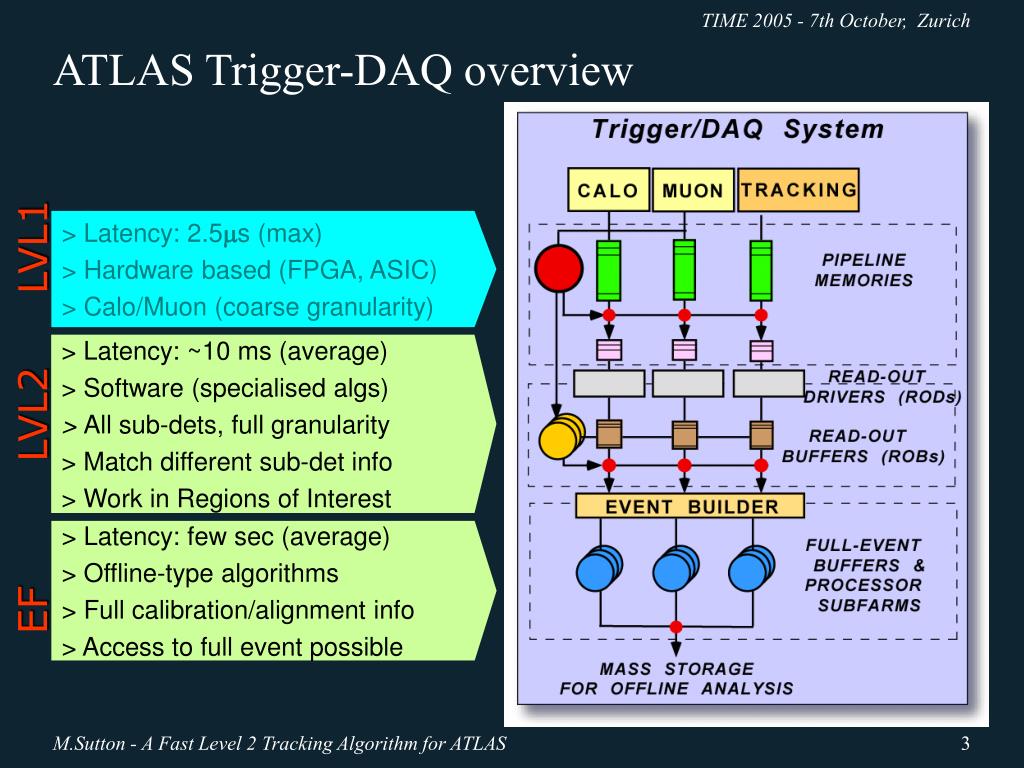 TIME 2005 - 7th October, Zurich

ATLAS Trigger-DAQ overview

LVL1

> Latency: 2.5μs (max)
> Hardware based (FPGA, ASIC)
> Calo/Muon (coarse granularity)

LVL2

> Latency: ~10 ms (average)
> Software (specialised algs)
> All sub-dets, full granularity
> Match different sub-det info
> Work in Regions of Interest

EF

> Latency: few sec (average)
> Offline-type algorithms
> Full calibration/alignment info
> Access to full event possible

Trigger/DAQ System

CALO MUON TRACKING

PIPELINE MEMORIES

READ-OUT DRIVERS (RODs)

READ-OUT BUFFERS (ROBs)

EVENT BUILDER

FULL-EVENT BUFFERS & PROCESSOR SUBFARMS

MASS STORAGE FOR OFFLINE ANALYSIS

M.Sutton - A Fast Level 2 Tracking Algorithm for ATLAS

3